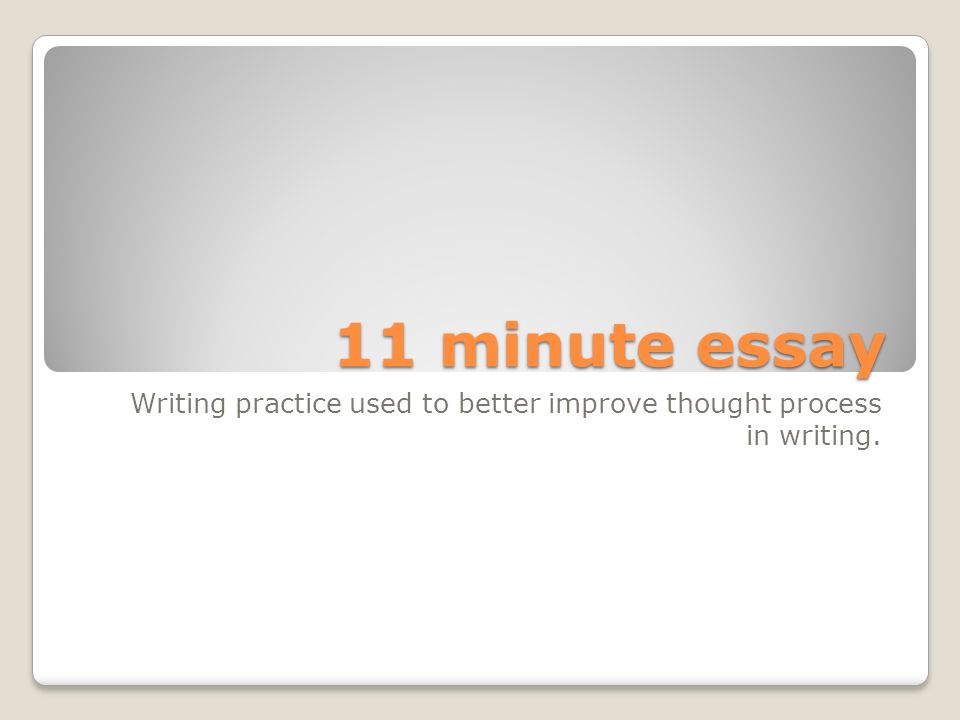 11 minute essay

Writing practice used to better improve thought process in writing.